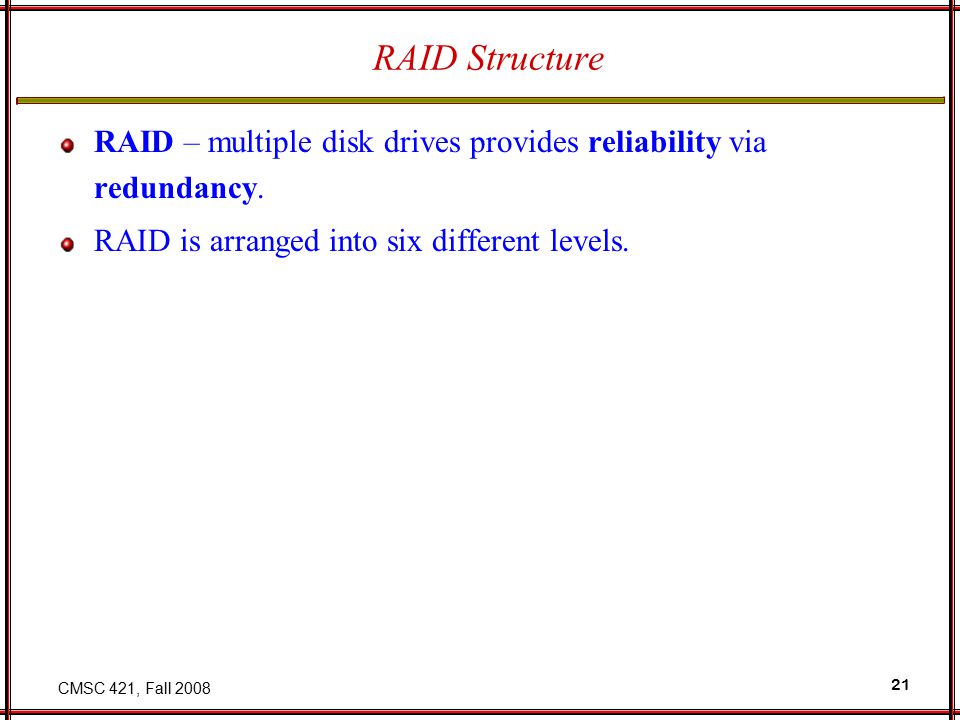 RAID Structure

RAID – multiple disk drives provides reliability via redundancy.

RAID is arranged into six different levels.

CMSC 421, Fall 2008

21